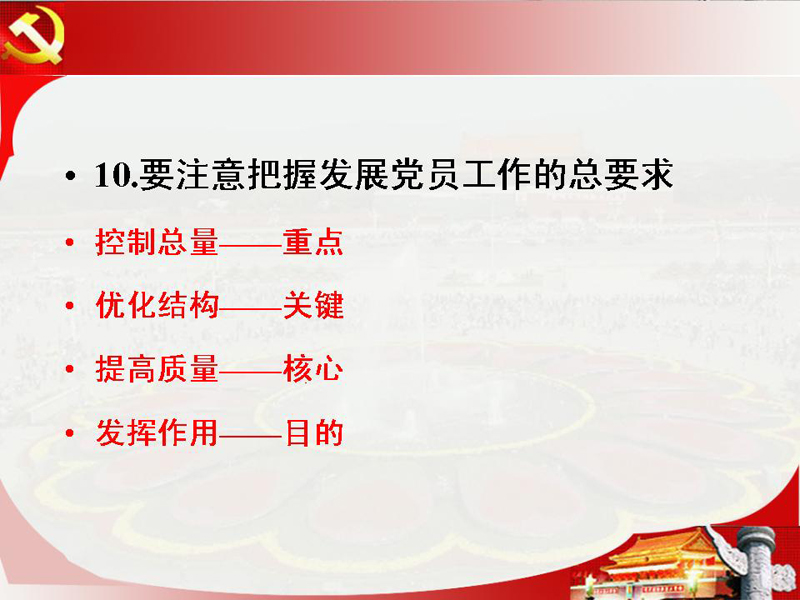 • 10.要注意把握发展党员工作的总要求

• 控制总量——重点

• 优化结构——关键

• 提高质量——核心

• 发挥作用——目的